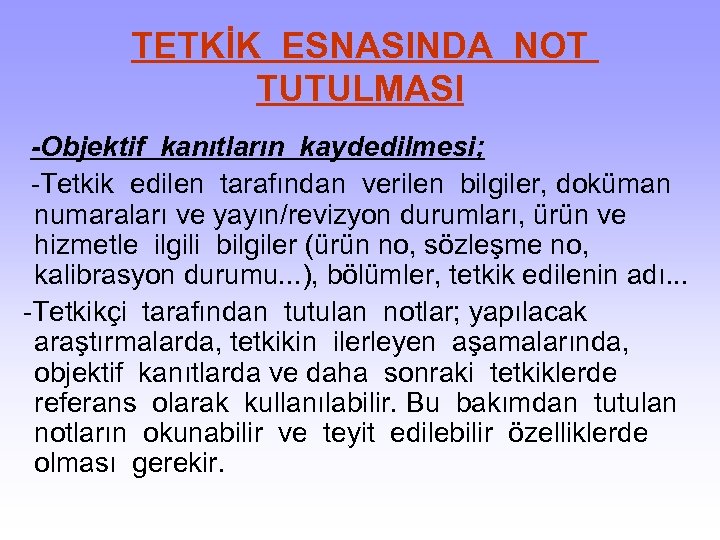 TETKİK ESNASINDA NOT TUTULMASI

-Objektif kanıtların kaydedilmesi;

-Tetkik edilen tarafından verilen bilgiler, doküman numaraları ve yayın/revizyon durumları, ürün ve hizmetle ilgili bilgiler (ürün no, sözleşme no, kalibrasyon durumu...), bölümler, tetkik edilenin adı...

-Tetkikçi tarafından tutulan notlar; yapılacak araştırmalarda, tetkikin ilerleyen aşamalarında, objektif kanıtlarda ve daha sonraki tetkiklerde referans olarak kullanılabilir. Bu bakımdan tutulan notların okunabilir ve teyit edilebilir özelliklerde olması gerekir.